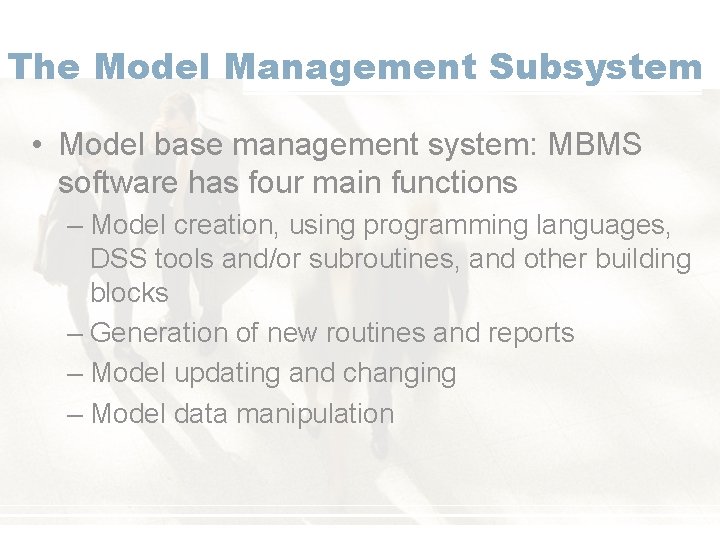 The Model Management Subsystem

• Model base management system: MBMS software has four main functions

– Model creation, using programming languages, DSS tools and/or subroutines, and other building blocks

– Generation of new routines and reports

– Model updating and changing

– Model data manipulation